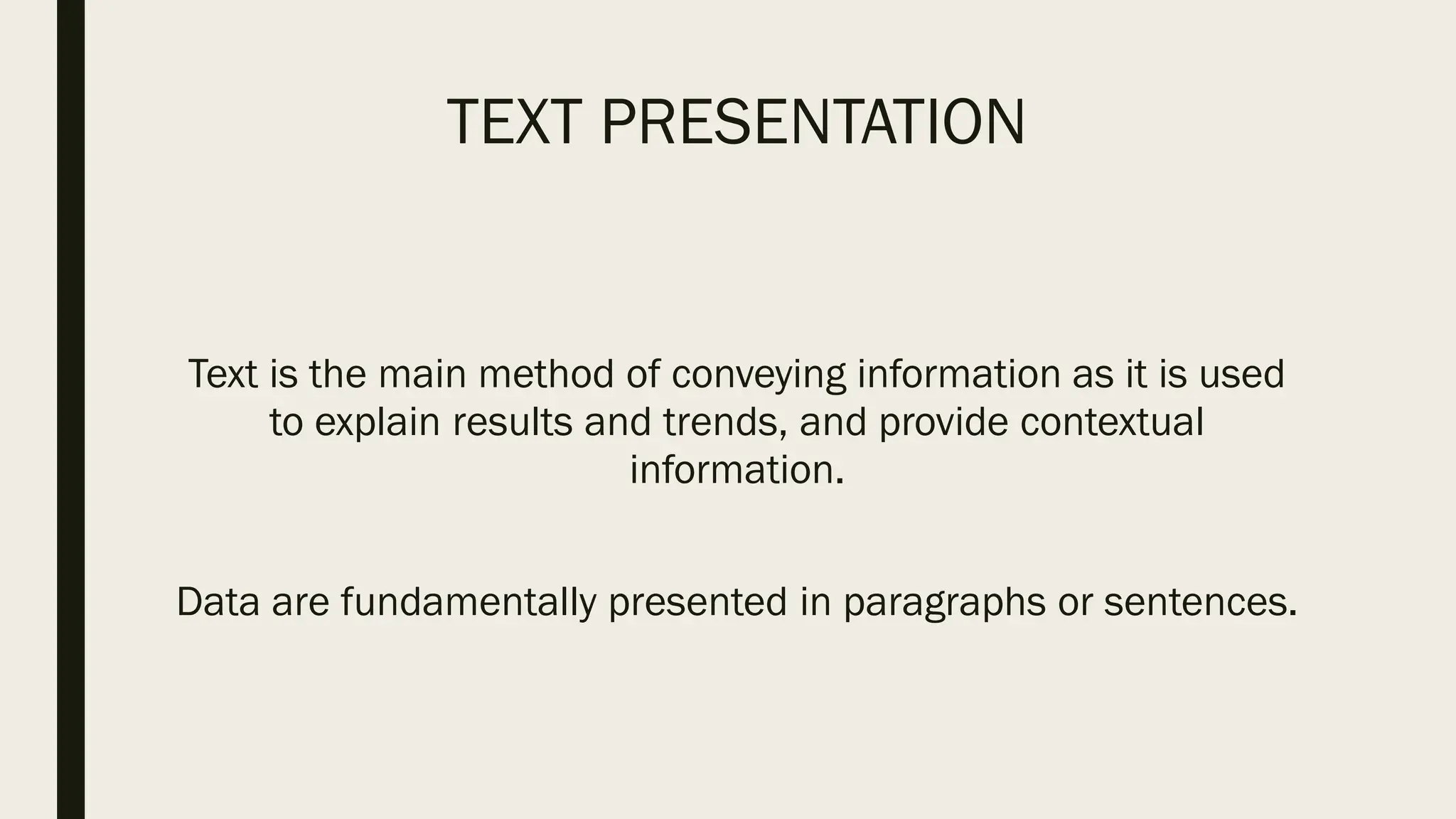 TEXT PRESENTATION

Text is the main method of conveying information as it is used to explain results and trends, and provide contextual information.

Data are fundamentally presented in paragraphs or sentences.